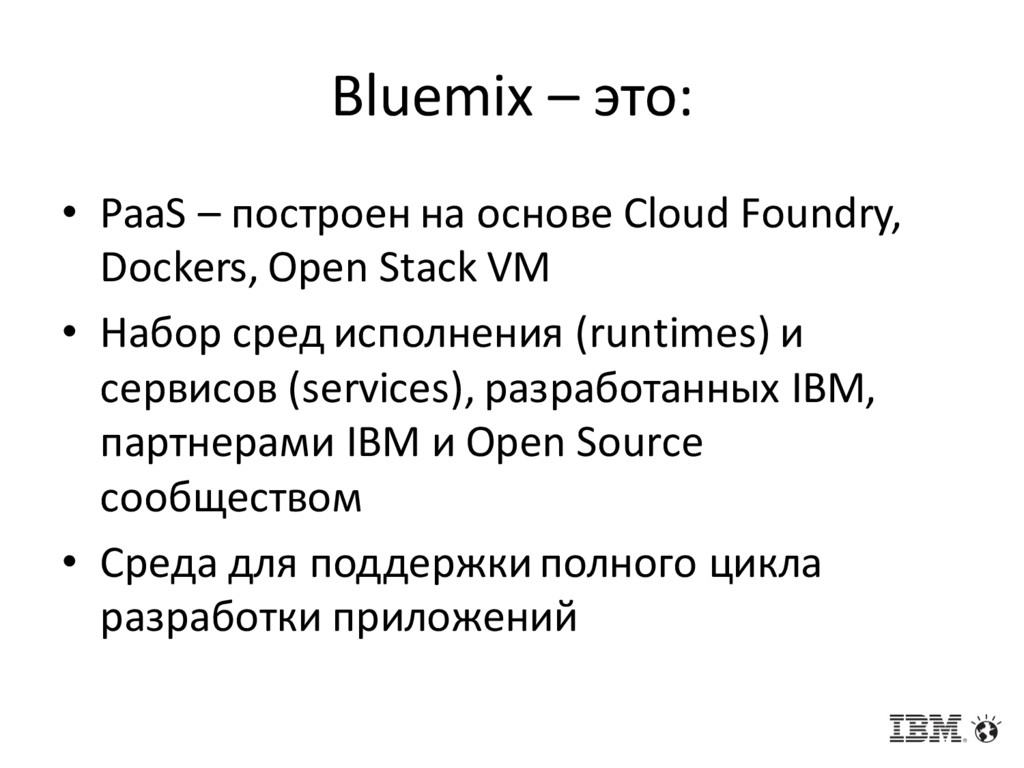 Bluemix – это:

• PaaS – построен на основе Cloud Foundry, Dockers, Open Stack VM
• Набор сред исполнения (runtimes) и сервисов (services), разработанных IBM, партнерами IBM и Open Source сообществом
• Среда для поддержки полного цикла разработки приложений

IBM